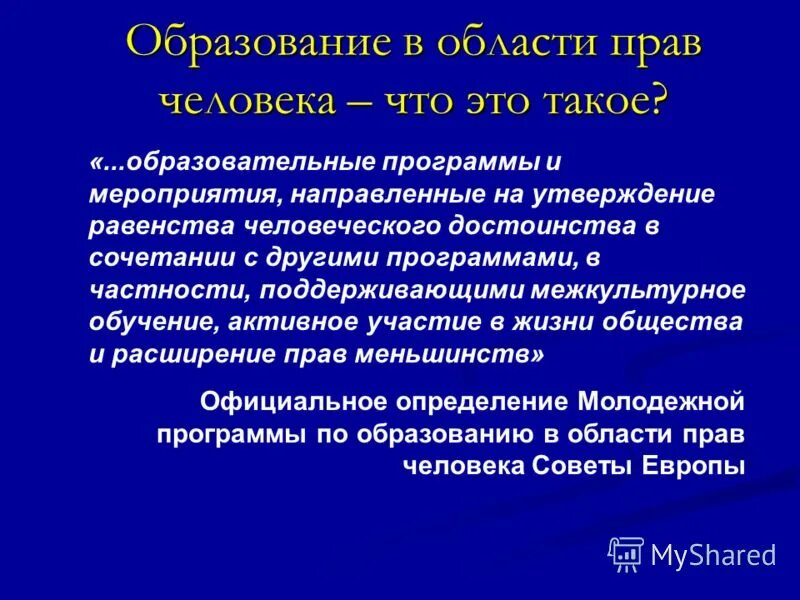 Образование в области прав человека – что это такое?

«...образовательные программы и мероприятия, направленные на утверждение равенства человеческого достоинства в сочетании с другими программами, в частности, поддерживающими межкультурное обучение, активное участие в жизни общества и расширение прав меньшинств»

Официальное определение Молодежной программы по образованию в области прав человека Советы Европы

MyShared